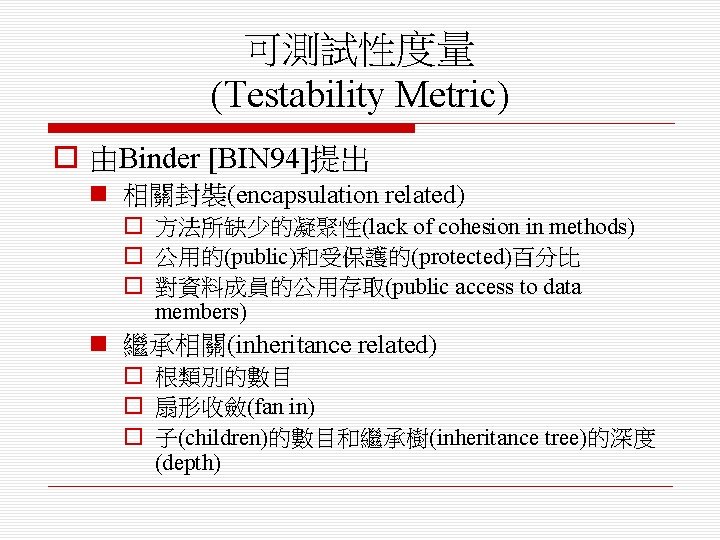 可測試性度量
(Testability Metric)

由Binder [BIN94]提出

相關封裝(encapsulation related)

方法所缺少的凝聚性(lack of cohesion in methods)

公用的(public)和受保護的(protected)百分比

對資料成員的公用存取(public access to data members)

繼承相關(inheritance related)

根類別的數目

扇形收斂(fan in)

子(children)的數目和繼承樹(inheritance tree)的深度(depth)